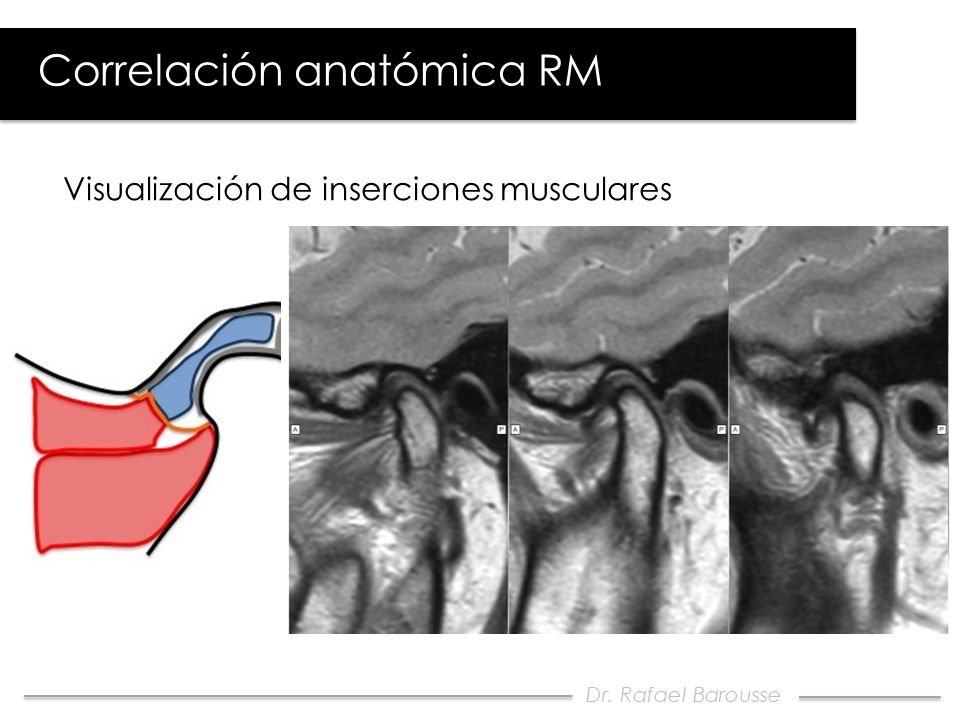 Correlación anatómica RM

Visualización de inserciones musculares

A
P
A
P
A
P

Dr. Rafael Barousse